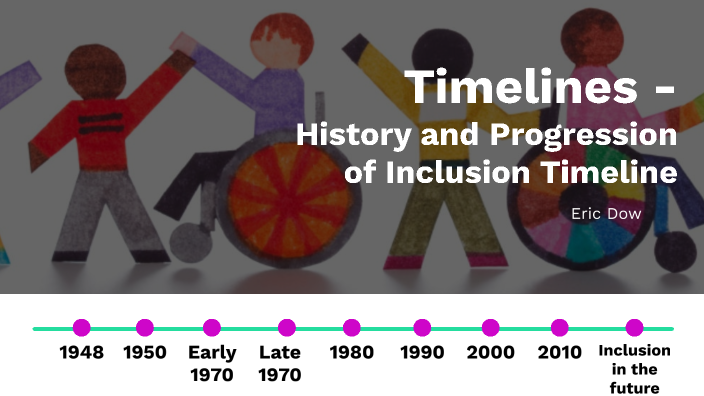 Timelines -
History and Progression of Inclusion Timeline

Eric Dow

1948

1950

Early 1970

Late 1970

1980

1990

2000

2010

Inclusion in the future